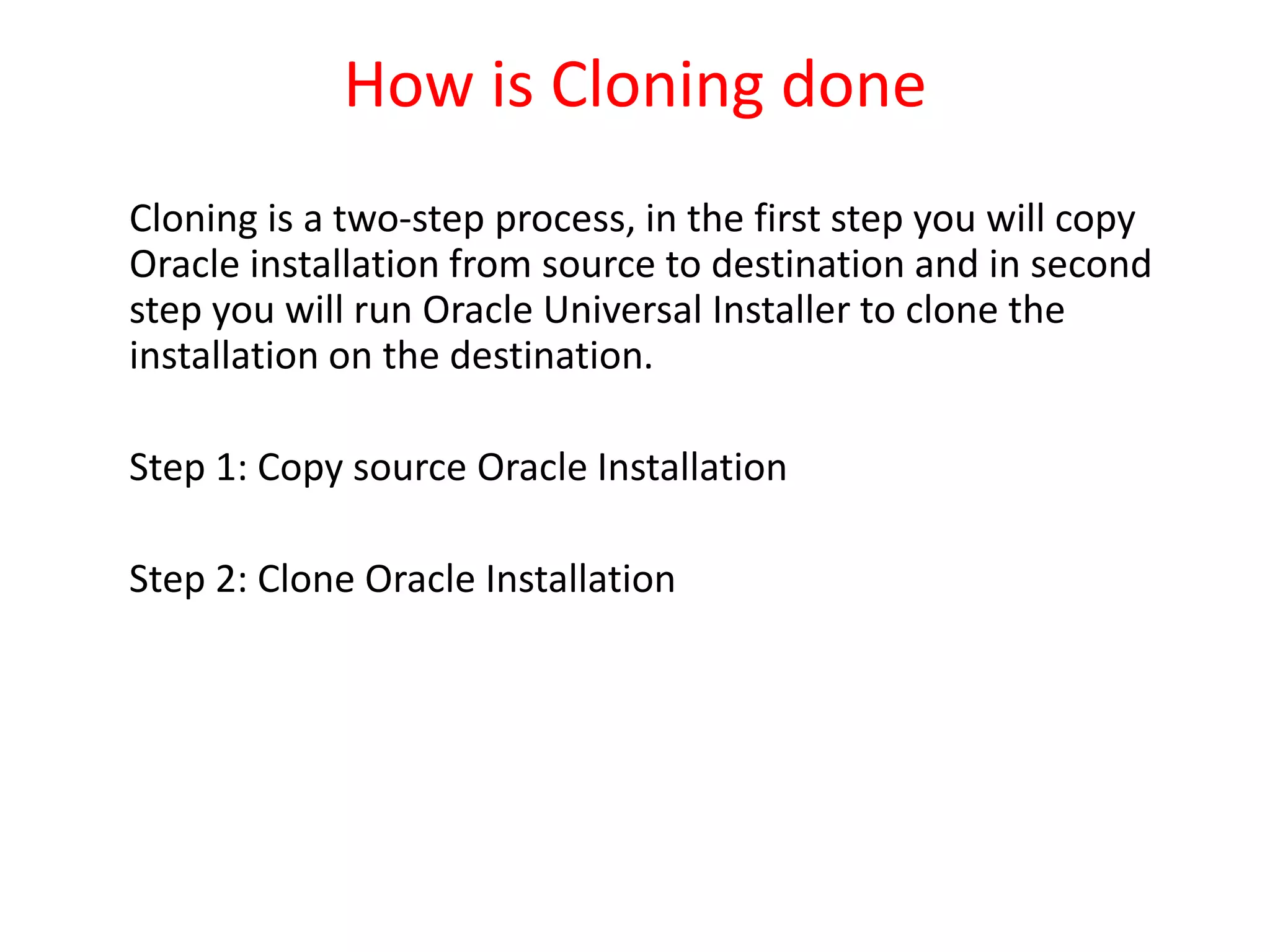 How is Cloning done

Cloning is a two-step process, in the first step you will copy Oracle installation from source to destination and in second step you will run Oracle Universal Installer to clone the installation on the destination.

Step 1: Copy source Oracle Installation

Step 2: Clone Oracle Installation